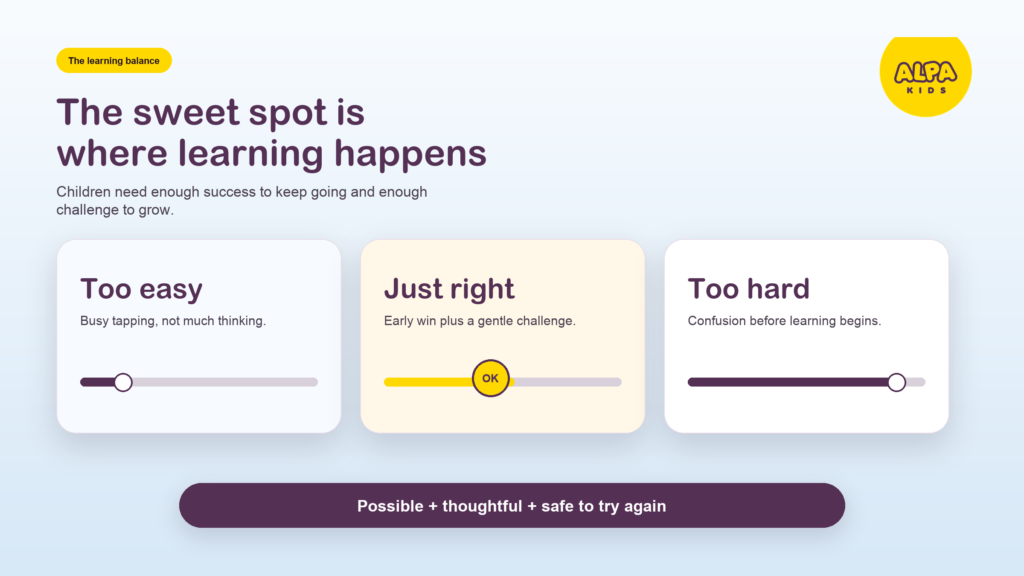 The learning balance

ALPA KIDS

The sweet spot is where learning happens

Children need enough success to keep going and enough challenge to grow.

Too easy

Busy tapping, not much thinking.

Just right

Early win plus a gentle challenge.

OK

Too hard

Confusion before learning begins.

Possible + thoughtful + safe to try again